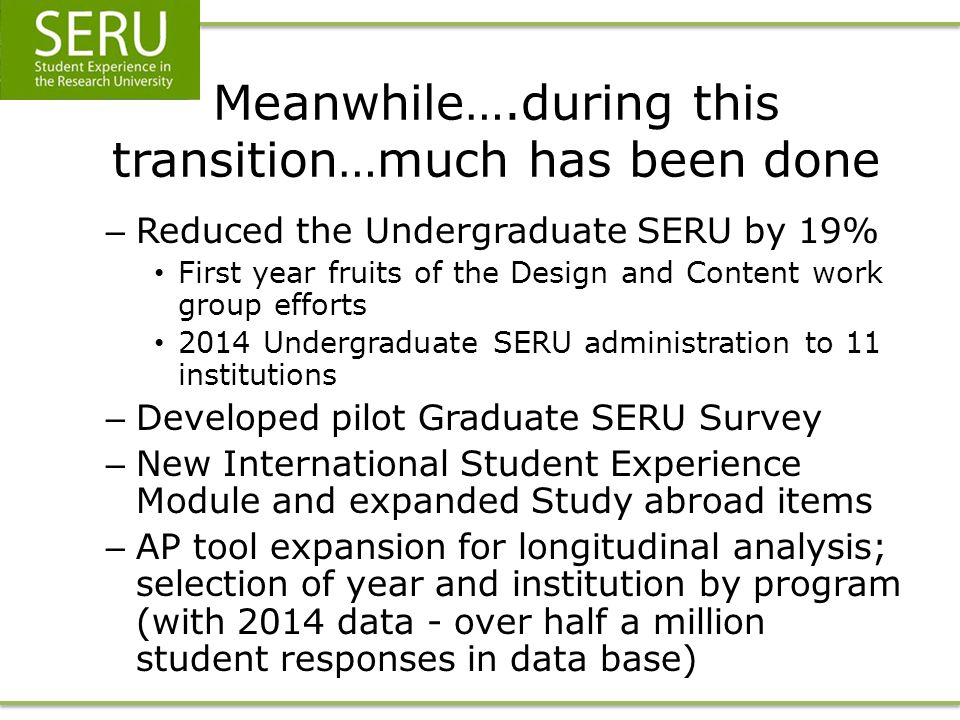 SERU
Student Experience in the Research University

Meanwhile….during this transition…much has been done

– Reduced the Undergraduate SERU by 19%
• First year fruits of the Design and Content work group efforts
• 2014 Undergraduate SERU administration to 11 institutions
– Developed pilot Graduate SERU Survey
– New International Student Experience Module and expanded Study abroad items
– AP tool expansion for longitudinal analysis; selection of year and institution by program (with 2014 data - over half a million student responses in data base)